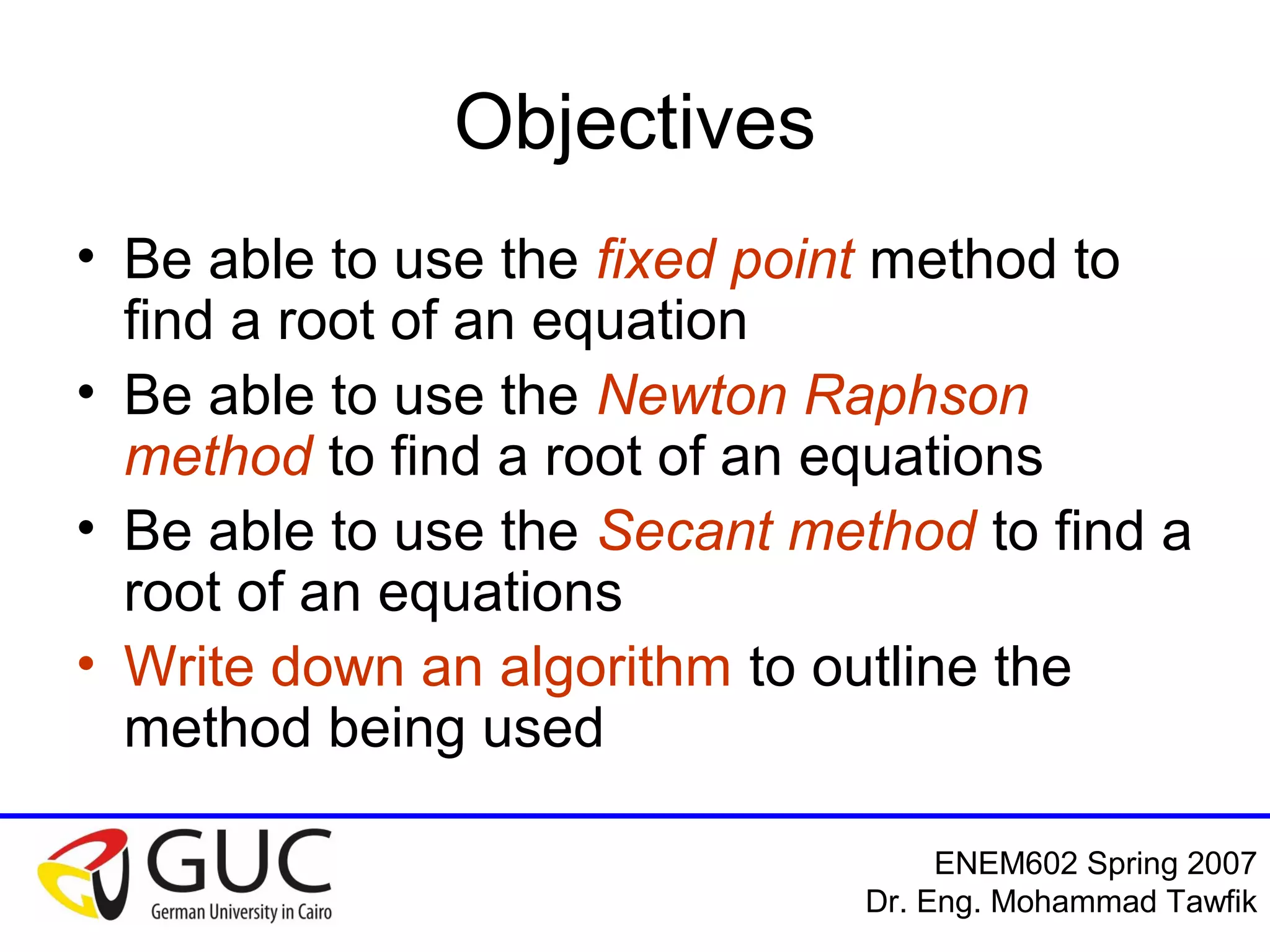 Objectives

• Be able to use the fixed point method to find a root of an equation
• Be able to use the Newton Raphson method to find a root of an equations
• Be able to use the Secant method to find a root of an equations
• Write down an algorithm to outline the method being used

GUC
German University in Cairo

ENEM602 Spring 2007
Dr. Eng. Mohammad Tawfik